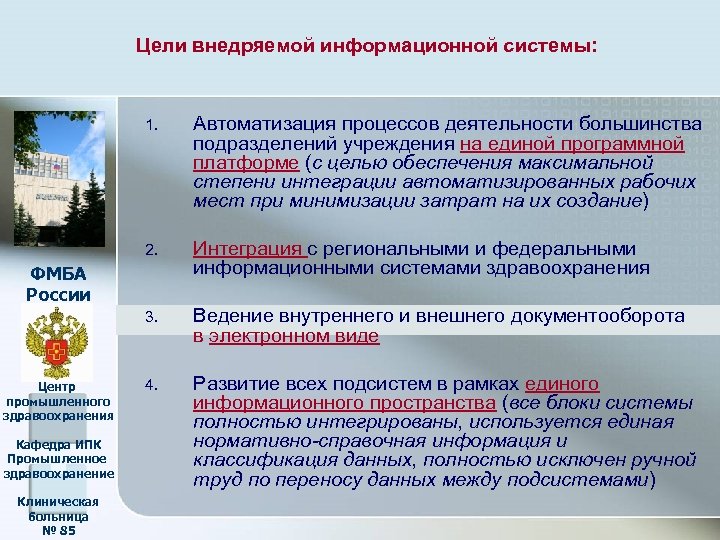 Цели внедряемой информационной системы:

ФМБА России

Центр промышленного здравоохранения

Кафедра ИПК Промышленное здравоохранение

Клиническая больница № 85

1. Автоматизация процессов деятельности большинства подразделений учреждения на единой программной платформе (с целью обеспечения максимальной степени интеграции автоматизированных рабочих мест при минимизации затрат на их создание)

2. Интеграция с региональными и федеральными информационными системами здравоохранения

3. Ведение внутреннего и внешнего документооборота в электронном виде

4. Развитие всех подсистем в рамках единого информационного пространства (все блоки системы полностью интегрированы, используется единая нормативно-справочная информация и классификация данных, полностью исключен ручной труд по переносу данных между подсистемами)